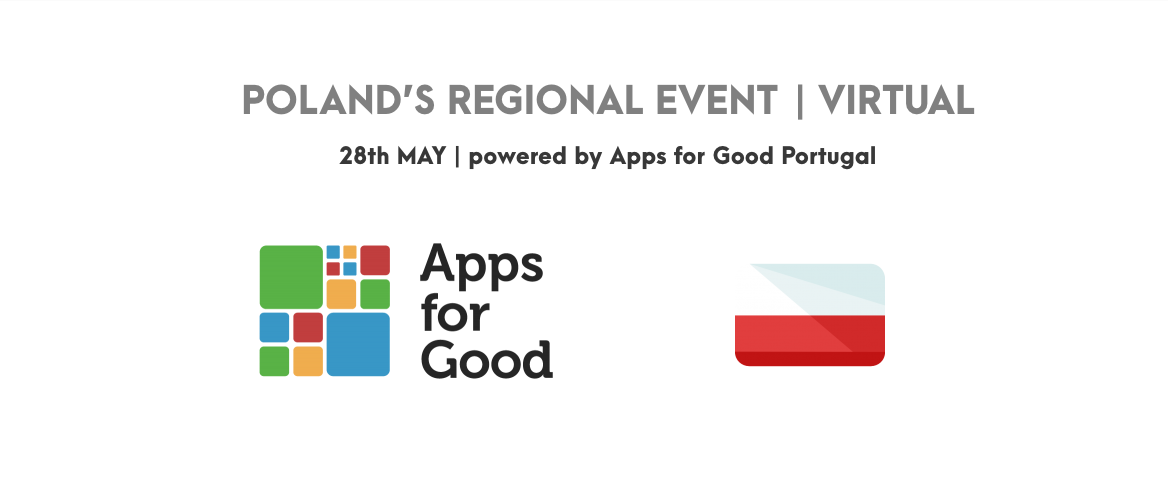 POLAND'S REGIONAL EVENT | VIRTUAL

28th MAY | powered by Apps for Good Portugal

Apps for Good